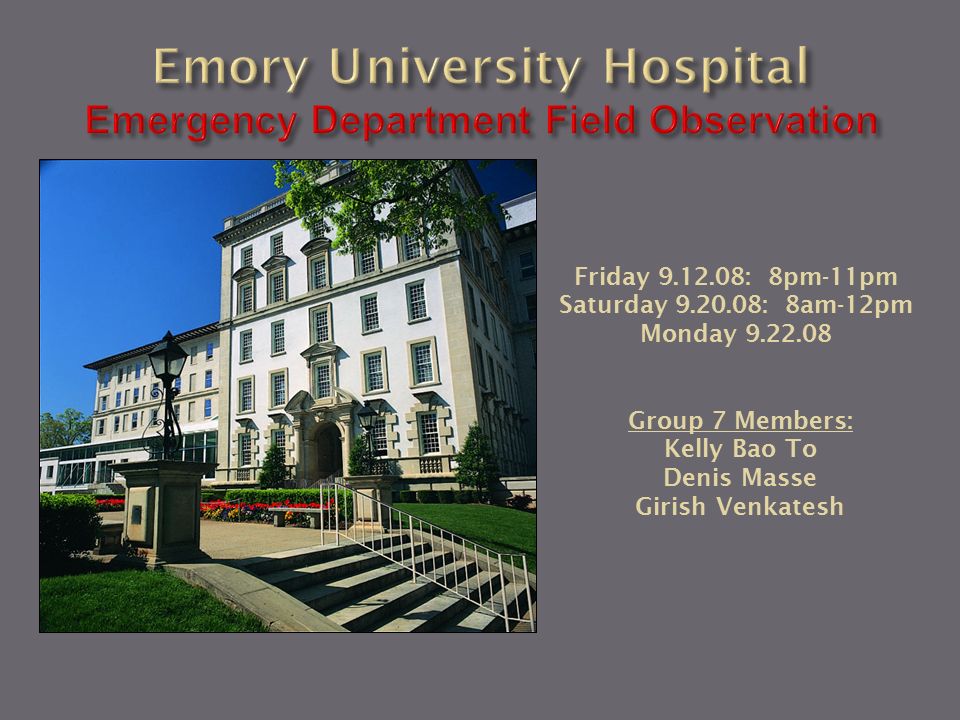 Emory University Hospital
Emergency Department Field Observation

Friday 9.12.08: 8pm-11pm
Saturday 9.20.08: 8am-12pm
Monday 9.22.08

Group 7 Members:
Kelly Bao To
Denis Masse
Girish Venkatesh